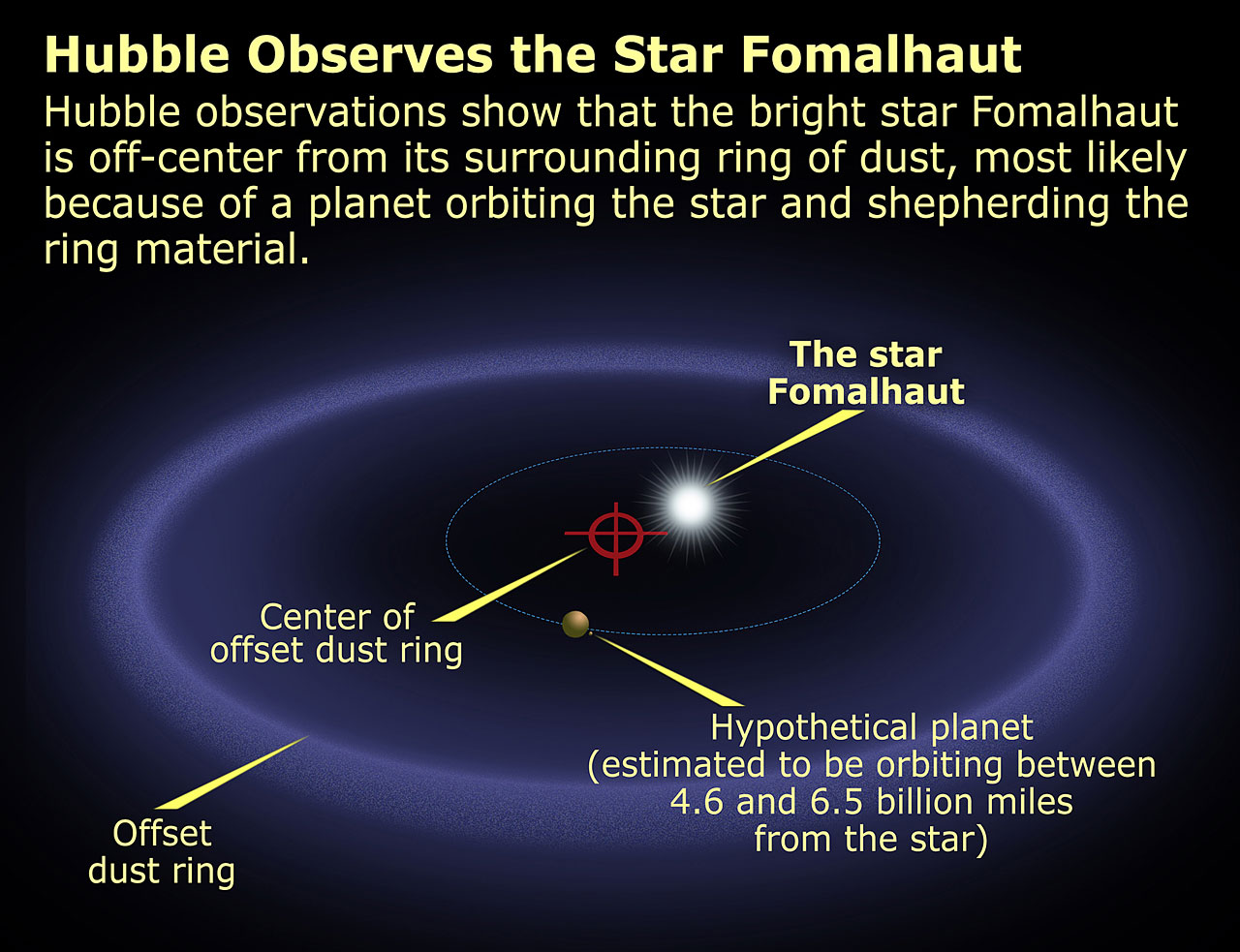 Hubble Observes the Star Fomalhaut

Hubble observations show that the bright star Fomalhaut is off-center from its surrounding ring of dust, most likely because of a planet orbiting the star and shepherding the ring material.

The star Fomalhaut

Center of offset dust ring

Hypothetical planet (estimated to be orbiting between 4.6 and 6.5 billion miles from the star)

Offset dust ring